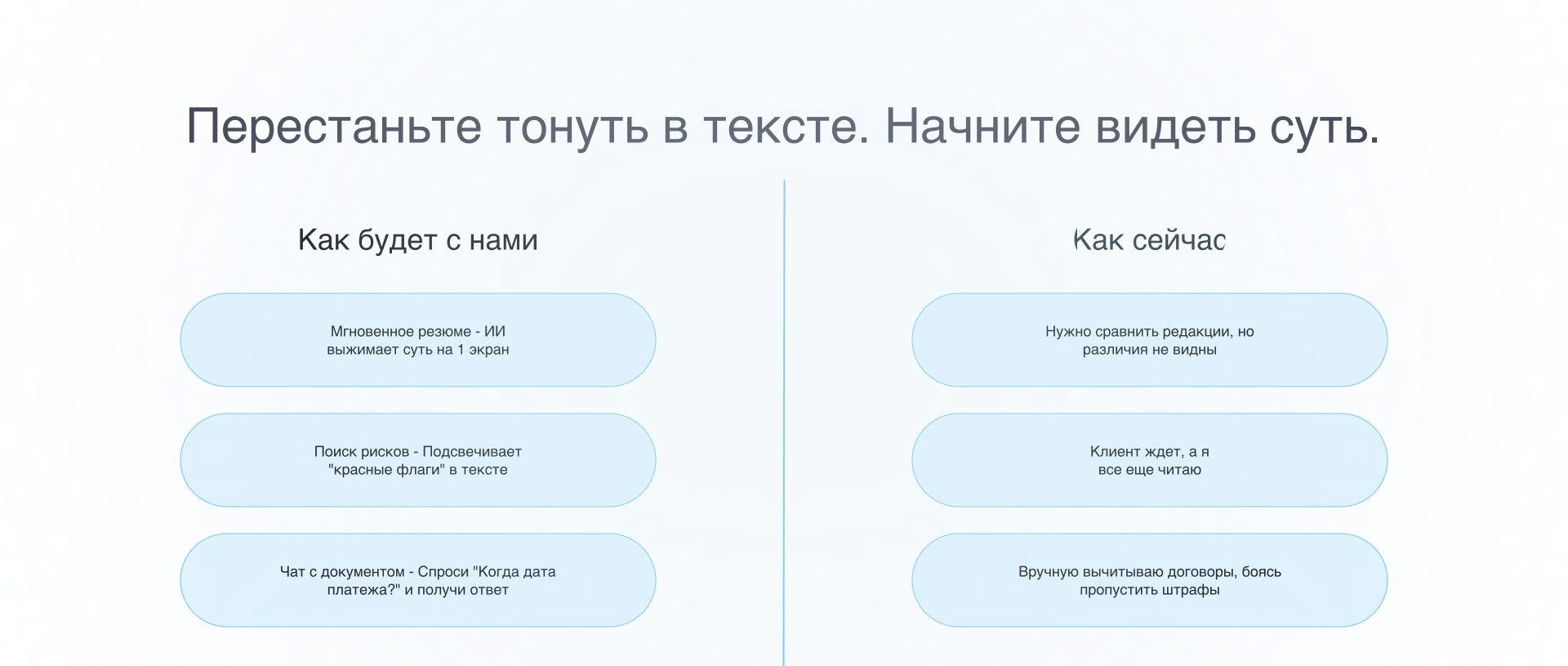 Перестаньте тонуть в тексте. Начните видеть суть.

Как будет с нами

Мгновенное резюме - ИИ выжимает суть на 1 экран

Поиск рисков - Подсвечивает "красные флаги" в тексте

Чат с документом - Спроси "Когда дата платежа?" и получи ответ

Как сейчас

Нужно сравнить редакции, но различия не видны

Клиент ждет, а я все еще читаю

Вручную вычитываю договоры, боясь пропустить штрафы